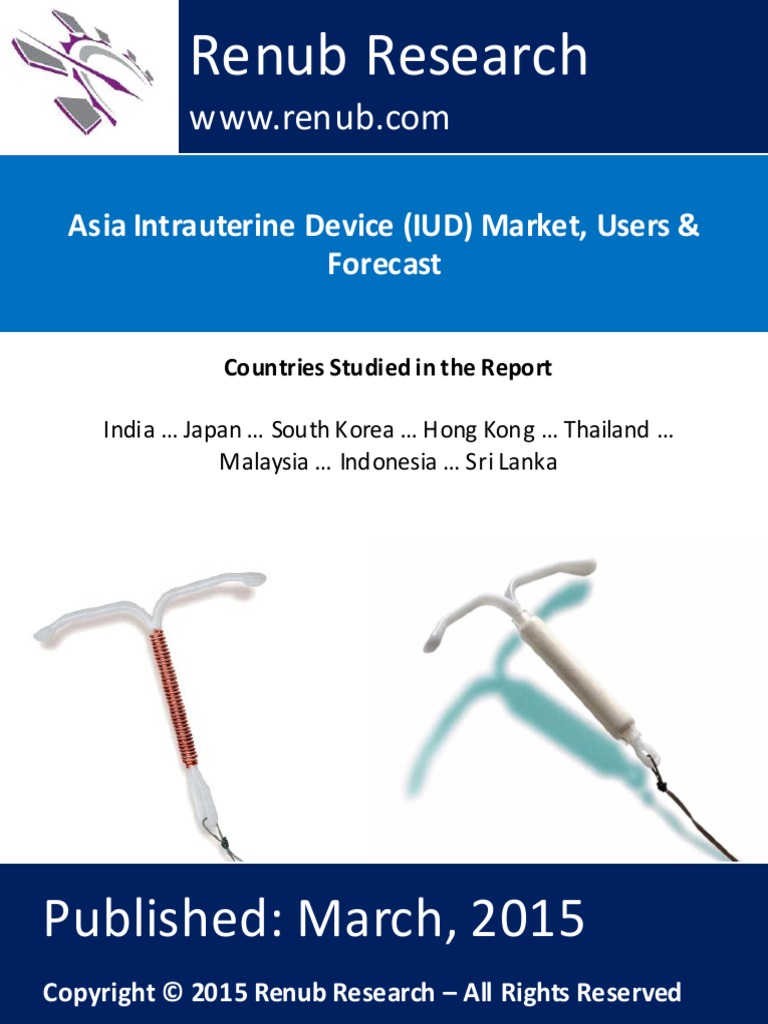 Renub Research
www.renub.com

Asia Intrauterine Device (IUD) Market, Users & Forecast

Countries Studied in the Report

India … Japan … South Korea … Hong Kong … Thailand … Malaysia … Indonesia … Sri Lanka

Published: March, 2015

Copyright © 2015 Renub Research – All Rights Reserved